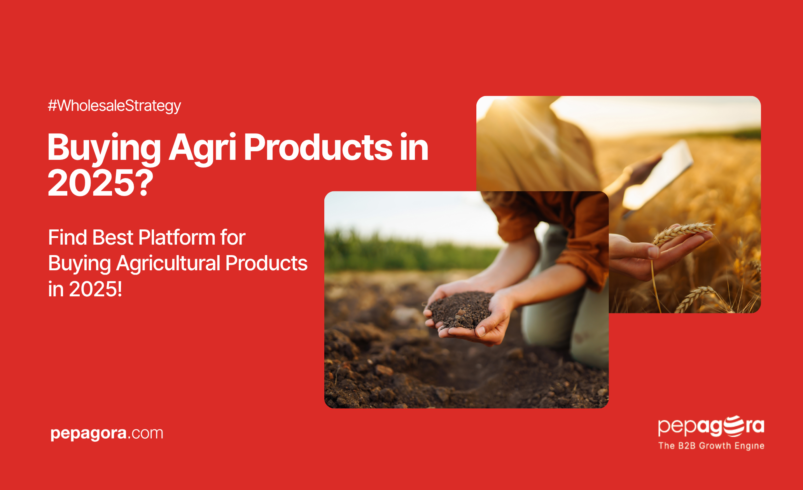 #WholesaleStrategy

Buying Agri Products in 2025?

Find Best Platform for Buying Agricultural Products in 2025!

pepagora.com

pepagora
The B2B Growth Engine